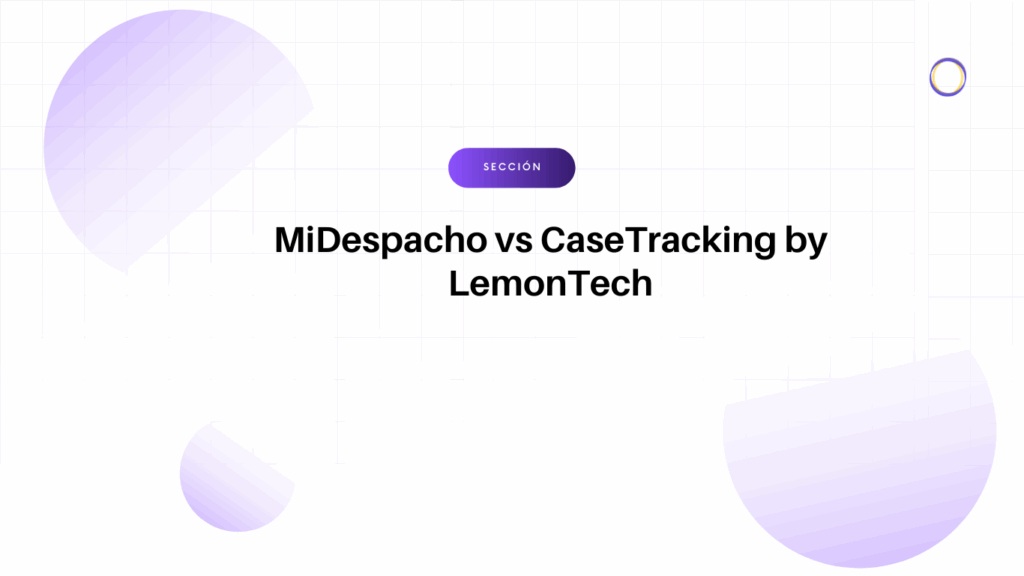 SECCIÓN

MiDespacho vs CaseTracking by LemonTech